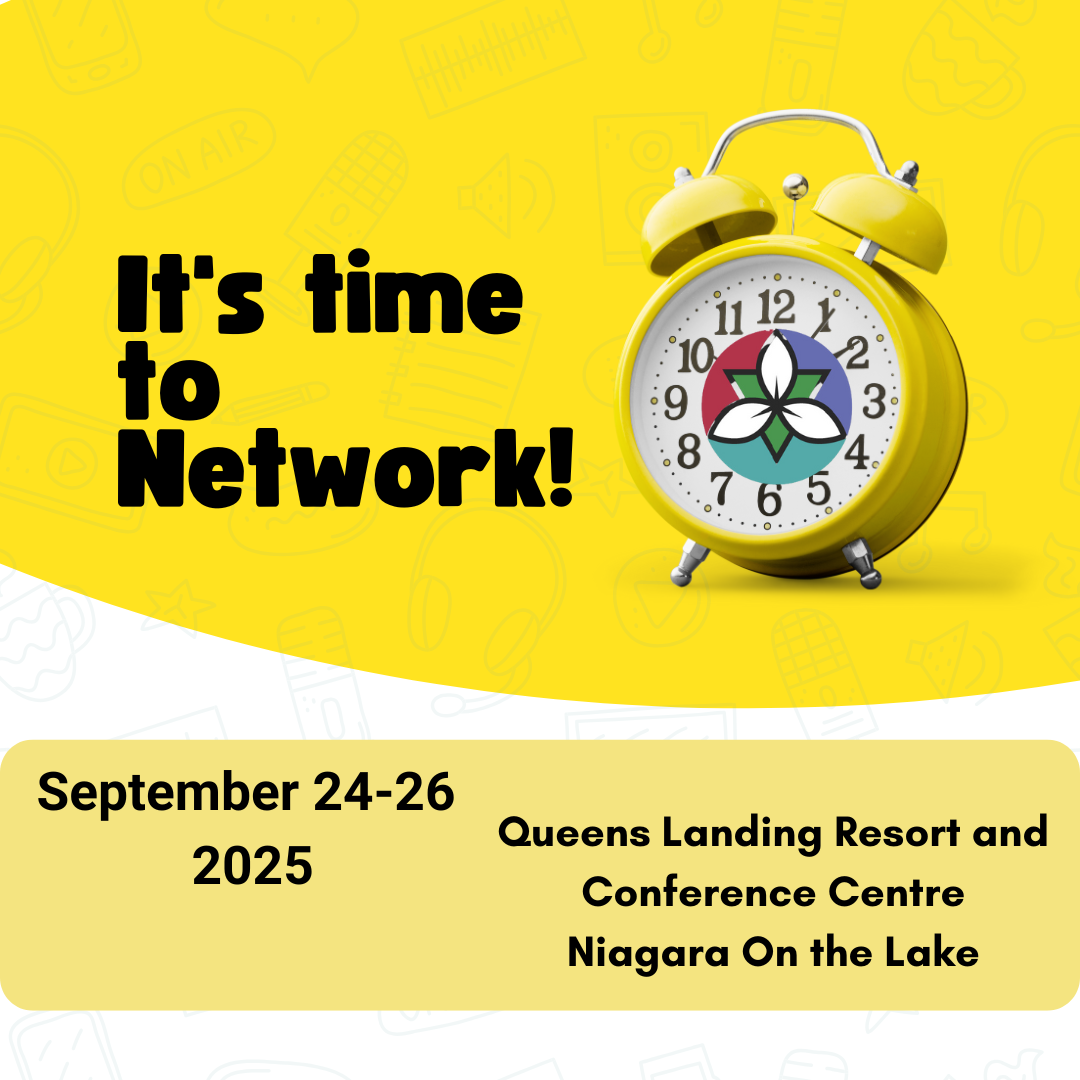 ON AIR

It's time to Network!

11 12 1 2 3 4 5 6 7 8 9 10

September 24-26 2025

Queens Landing Resort and Conference Centre Niagara On the Lake